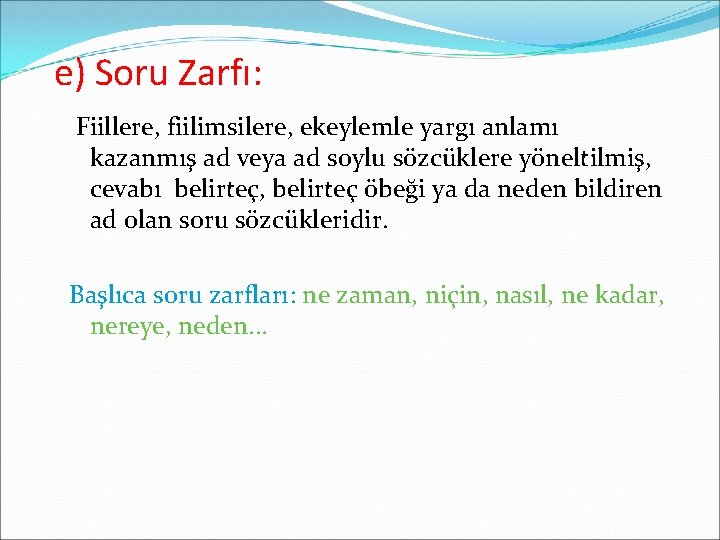 e) Soru Zarfı:

Fiillere, fiilimsilere, ekeylemle yargı anlamı kazanmış ad veya ad soylu sözcüklere yöneltilmiş, cevabı belirteç, belirteç öbeği ya da neden bildiren ad olan soru sözcükleridir.

Başlıca soru zarfları: ne zaman, niçin, nasıl, ne kadar, nereye, neden…